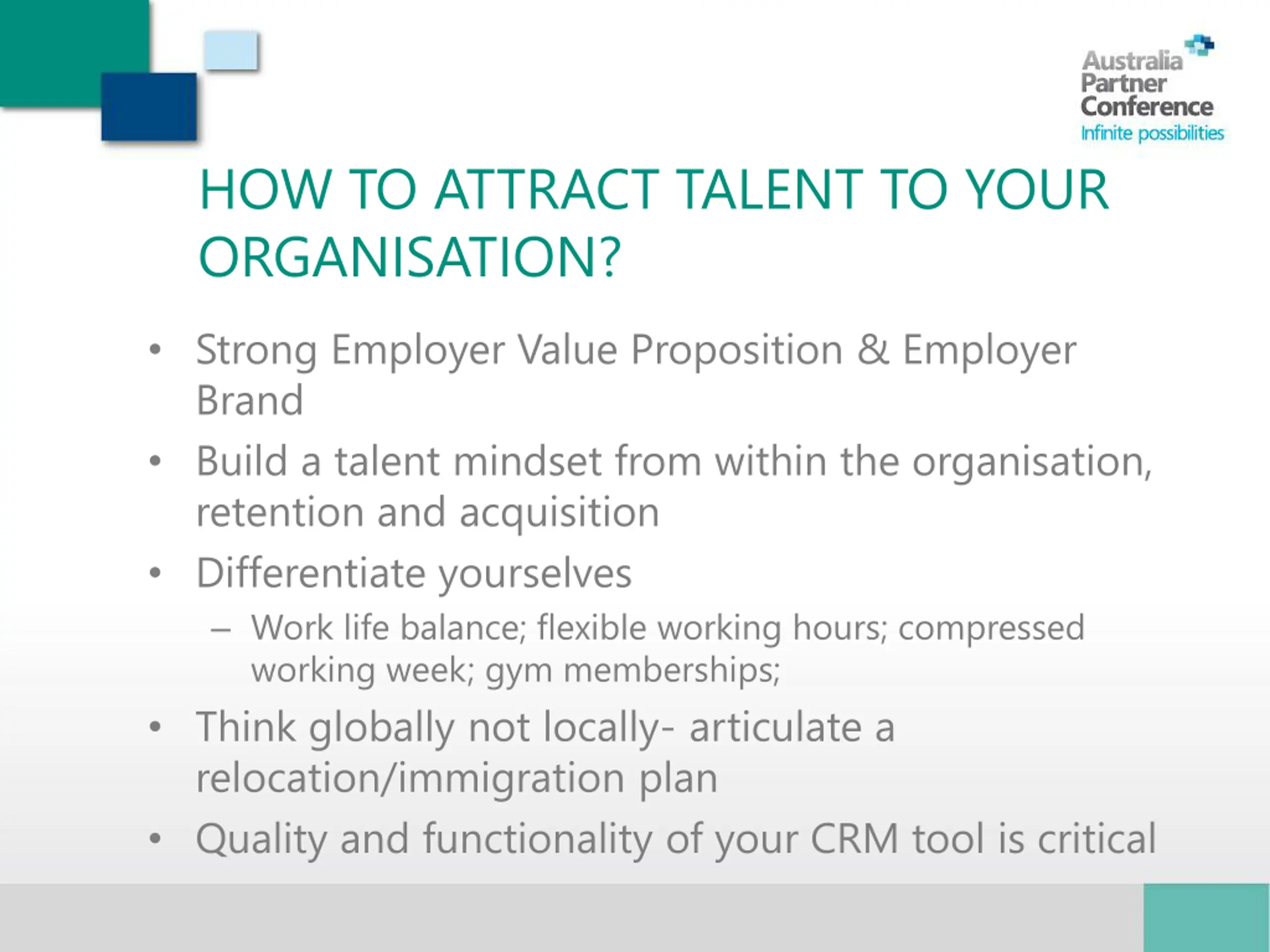 Australia Partner Conference
Infinite possibilities

HOW TO ATTRACT TALENT TO YOUR ORGANISATION?

• Strong Employer Value Proposition & Employer Brand
• Build a talent mindset from within the organisation, retention and acquisition
• Differentiate yourselves
  – Work life balance; flexible working hours; compressed working week; gym memberships;
• Think globally not locally- articulate a relocation/immigration plan
• Quality and functionality of your CRM tool is critical